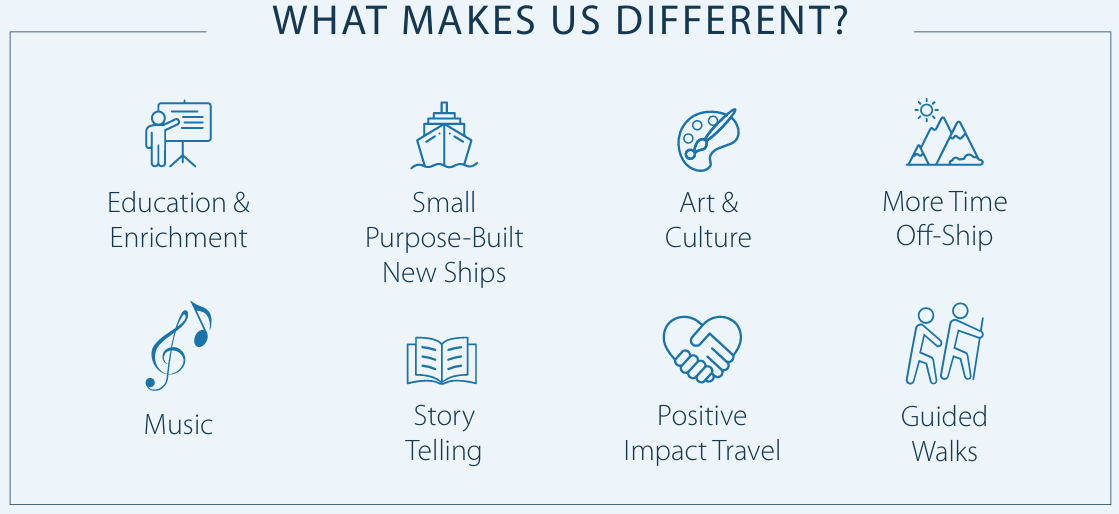 WHAT MAKES US DIFFERENT?

Education & Enrichment

Small Purpose-Built New Ships

Art & Culture

More Time Off-Ship

Music

Story Telling

Positive Impact Travel

Guided Walks